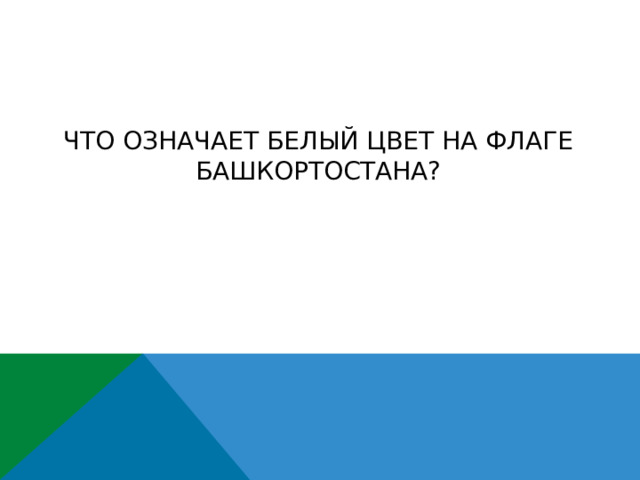 ЧТО ОЗНАЧАЕТ БЕЛЫЙ ЦВЕТ НА ФЛАГЕ БАШКОРТОСТАНА?